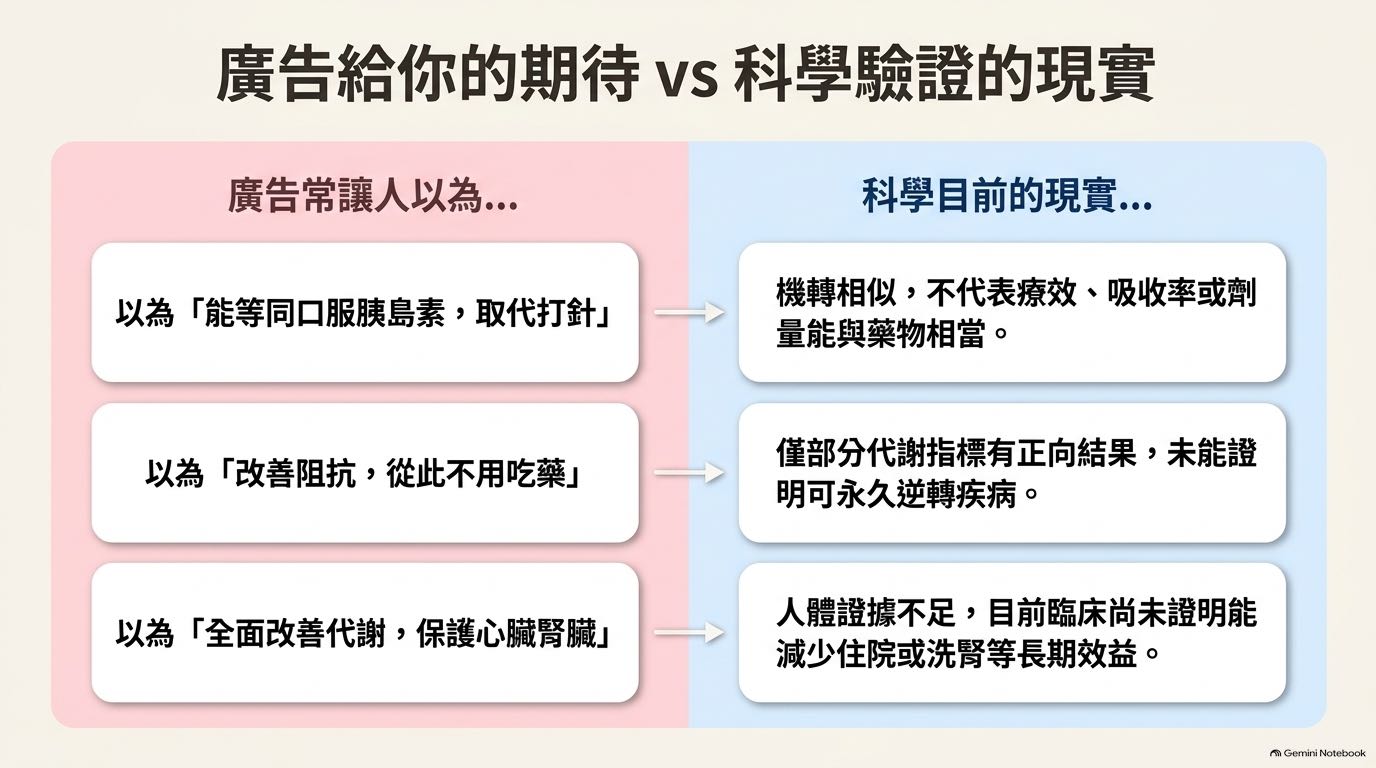 廣告給你的期待 vs 科學驗證的現實

廣告常讓人以為...

以為「能等同口服胰島素，取代打針」

以為「改善阻抗，從此不用吃藥」

以為「全面改善代謝，保護心臟腎臟」

科學目前的現實...

機轉相似，不代表療效、吸收率或劑量能與藥物相當。

僅部分代謝指標有正向結果，未能證明可永久逆轉疾病。

人體證據不足，目前臨床尚未證明能減少住院或洗腎等長期效益。

Gemini Notebook